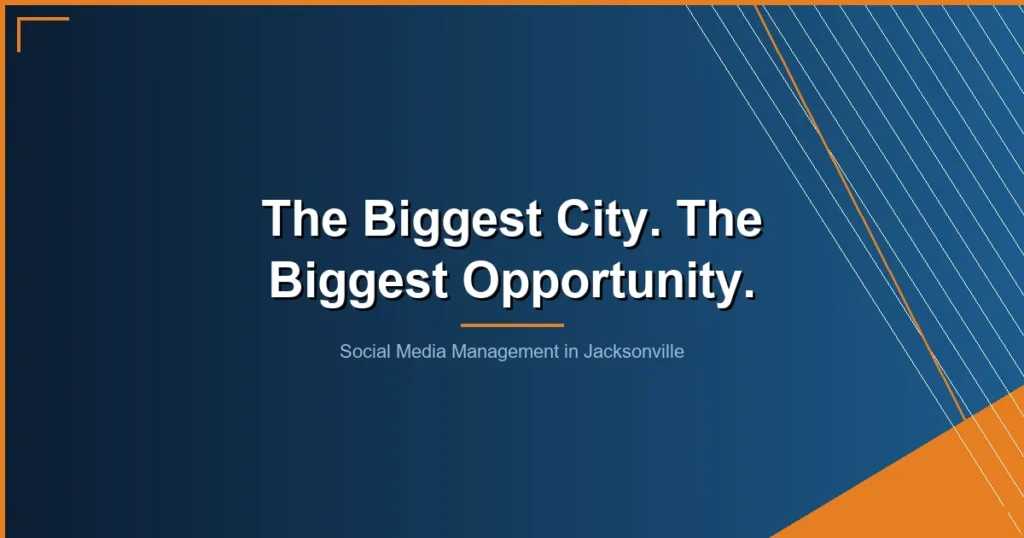 The Biggest City. The Biggest Opportunity.

Social Media Management in Jacksonville